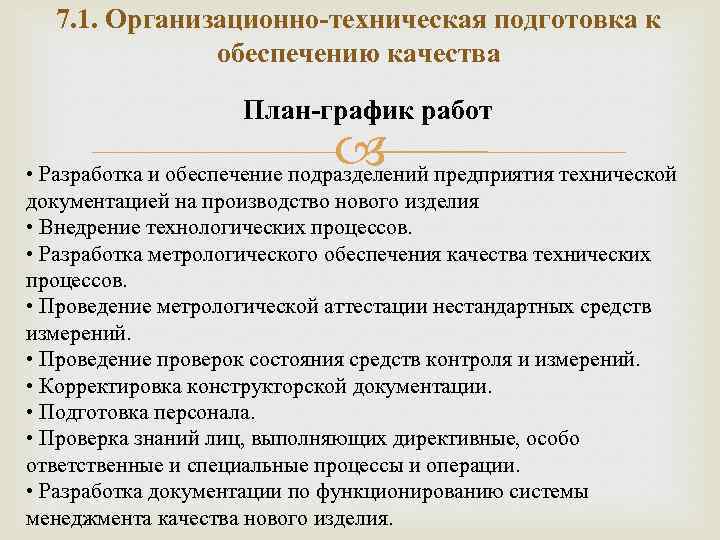 7.1. Организационно-техническая подготовка к обеспечению качества

План-график работ

• Разработка и обеспечение подразделений предприятия технической документацией на производство нового изделия
• Внедрение технологических процессов.
• Разработка метрологического обеспечения качества технических процессов.
• Проведение метрологической аттестации нестандартных средств измерений.
• Проведение проверок состояния средств контроля и измерений.
• Корректировка конструкторской документации.
• Подготовка персонала.
• Проверка знаний лиц, выполняющих директивные, особо ответственные и специальные процессы и операции.
• Разработка документации по функционированию системы менеджмента качества нового изделия.